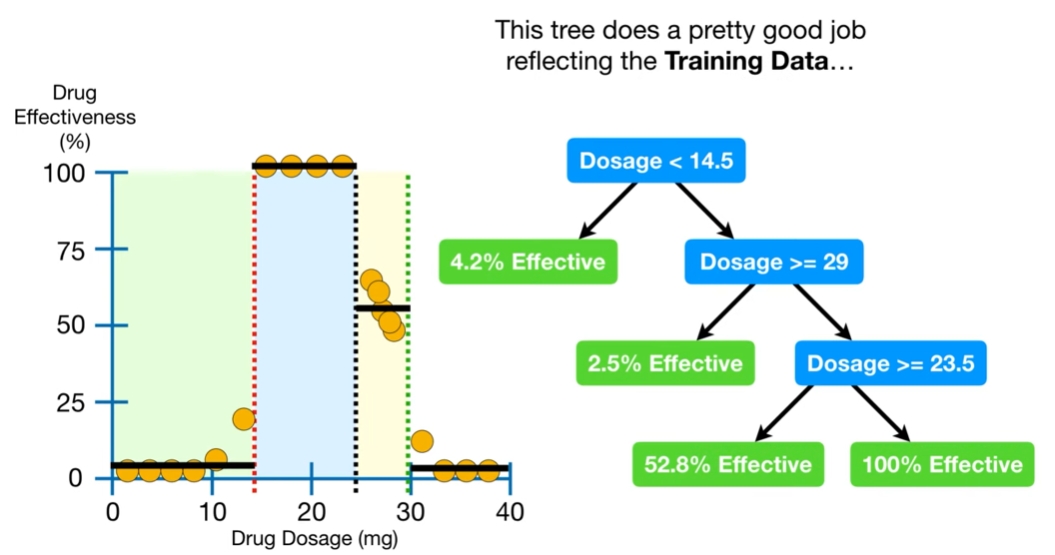 This tree does a pretty good job reflecting the **Training Data**…

Drug Effectiveness (%)

100
75
50
25
0

0 10 20 30 40
Drug Dosage (mg)

Dosage < 14.5
4.2% Effective
Dosage >= 29
2.5% Effective
Dosage >= 23.5
52.8% Effective
100% Effective